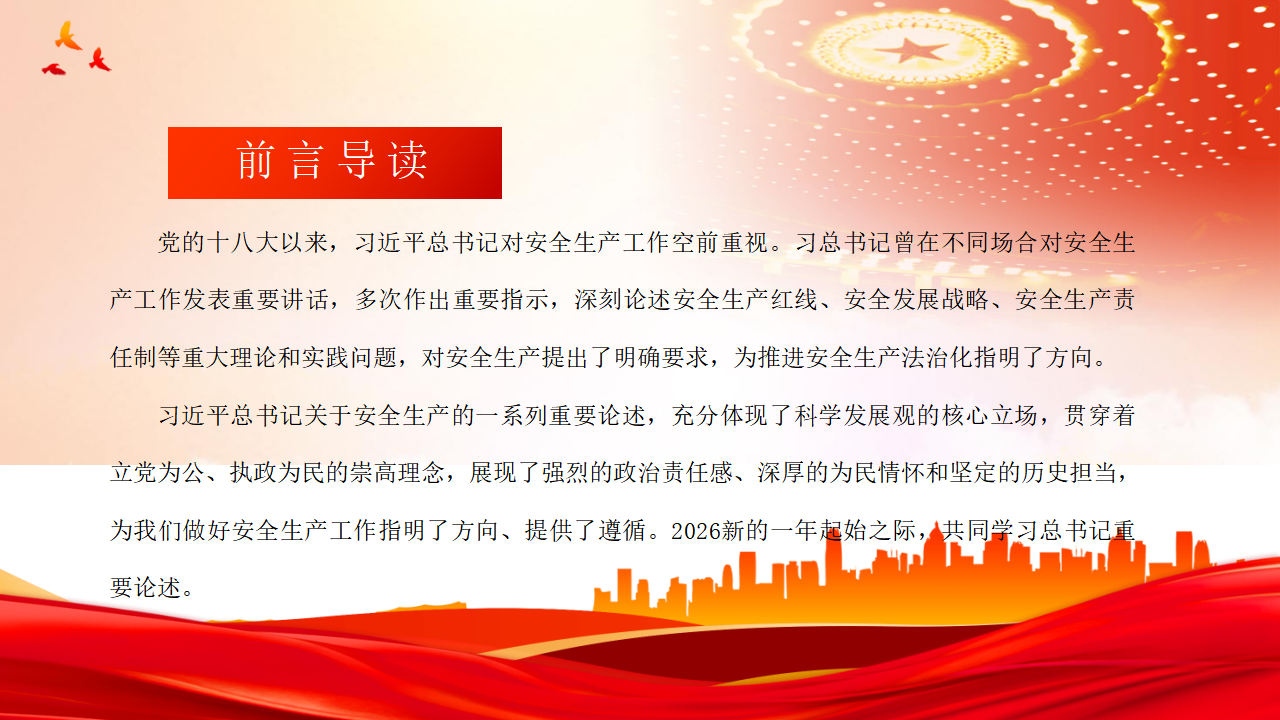 前言导读

党的十八大以来，习近平总书记对安全生产工作空前重视。习总书记曾在不同场合对安全生产工作发表重要讲话，多次作出重要指示，深刻论述安全生产红线、安全发展战略、安全生产责任制等重大理论和实践问题，对安全生产提出了明确要求，为推进安全生产法治化指明了方向。

习近平总书记关于安全生产的一系列重要论述，充分体现了科学发展观的核心立场，贯穿着立党为公、执政为民的崇高理念，展现了强烈的政治责任感、深厚的为民情怀和坚定的历史担当，为我们做好安全生产工作指明了方向、提供了遵循。2026新的一年起始之际，共同学习总书记重要论述。